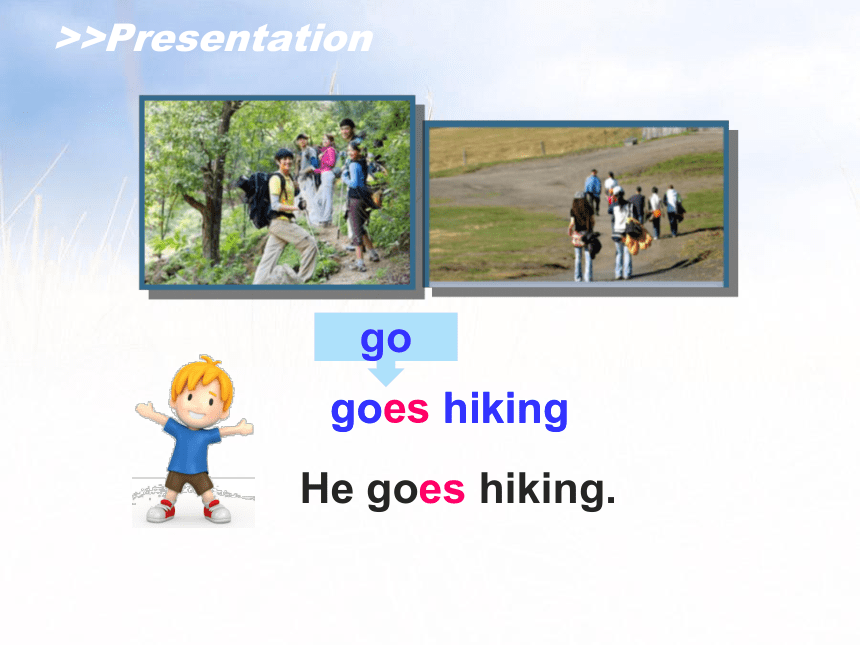 >>Presentation

go

goes hiking

He goes hiking.